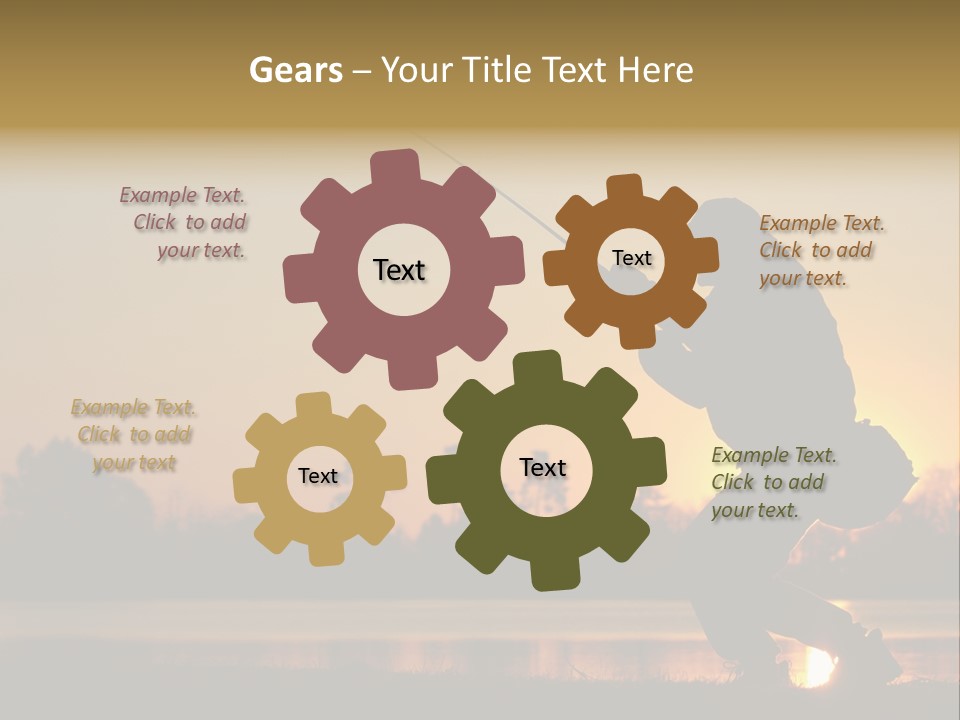 Gears – Your Title Text Here

Example Text. Click to add your text.

Text

Text

Example Text. Click to add your text.

Example Text. Click to add your text

Text

Text

Example Text. Click to add your text.